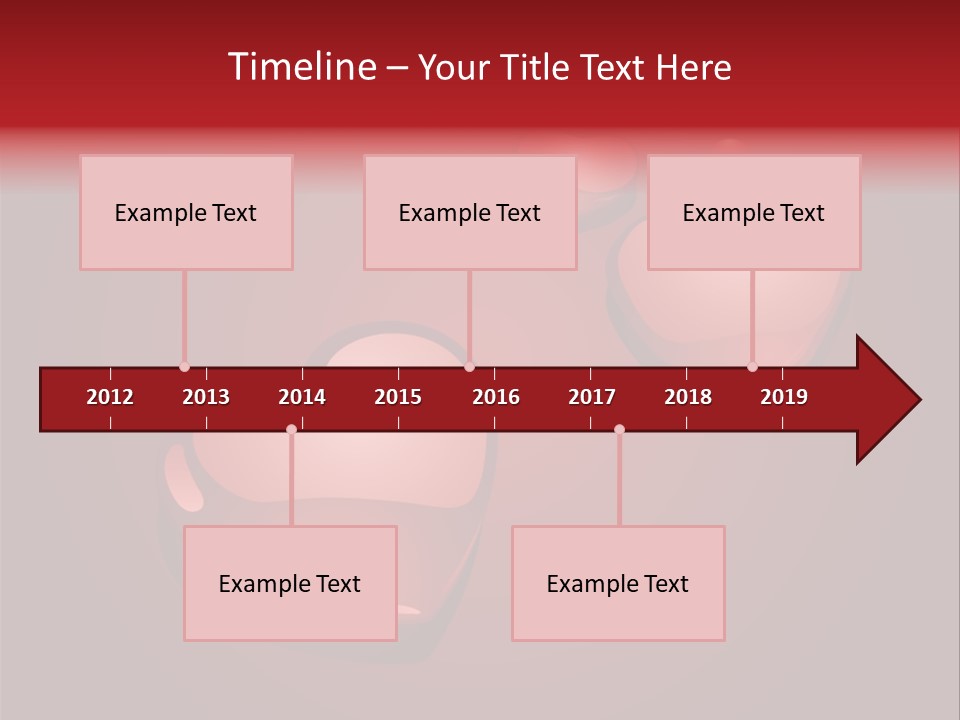 Timeline – Your Title Text Here

Example Text

Example Text

Example Text

2012 2013 2014 2015 2016 2017 2018 2019

Example Text

Example Text